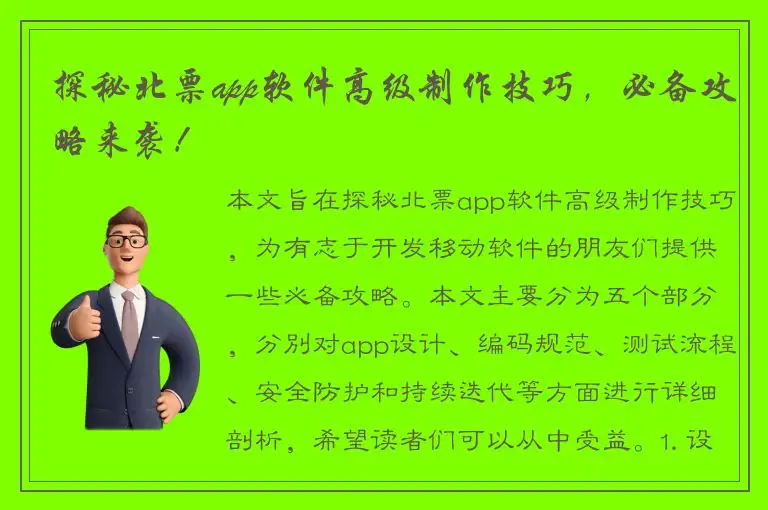 探秘北票app软件高级制作技巧，必备攻略来袭！

本文旨在探秘北票app软件高级制作技巧，为有志于开发移动软件的朋友们提供一些必备攻略。本文主要分为五个部分，分别对app设计、编码规范、测试流程、安全防护和持续迭代等方面进行详细剖析，希望读者们可以从中受益。1. 设